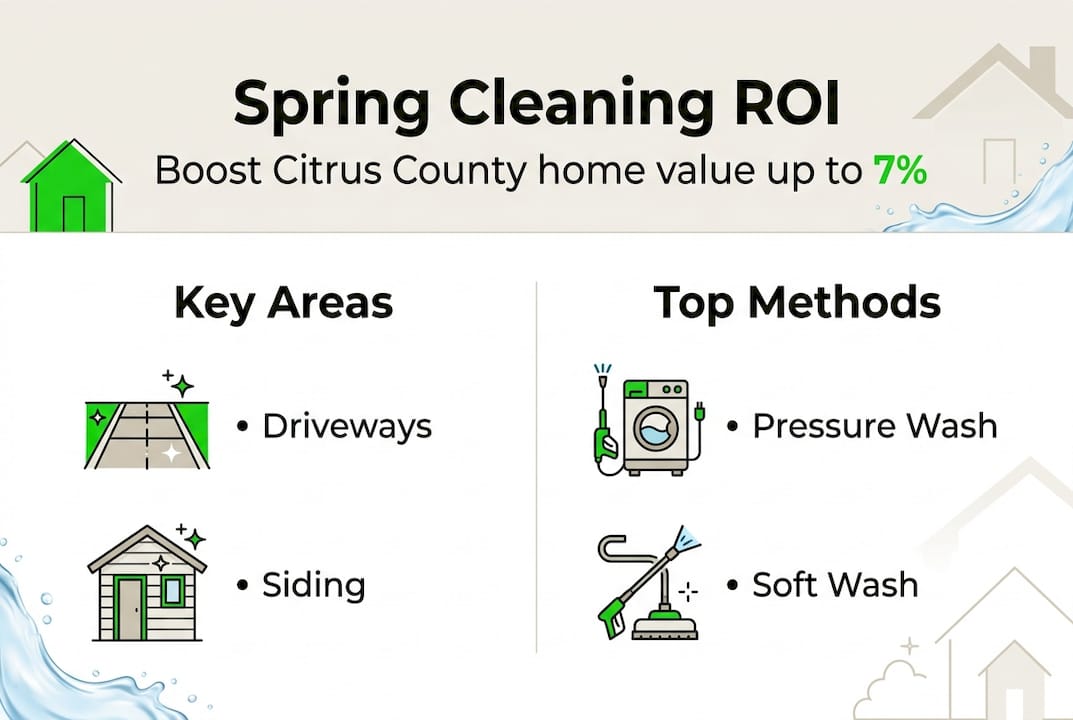 Spring Cleaning ROI

Boost Citrus County home value up to 7%

Key Areas

• Driveways

• Siding

Top Methods

• Pressure Wash

• Soft Wash